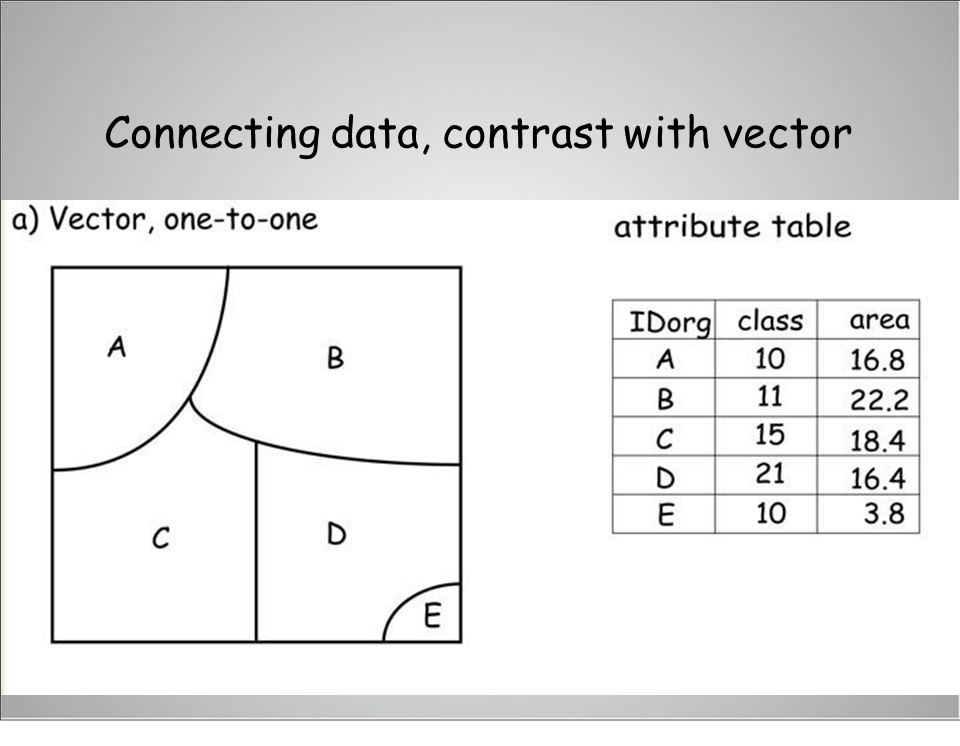 Connecting data, contrast with vector

a) Vector, one-to-one

A

B

C

D

E

attribute table

| IDorg | class | area |
|---|---|---|
| A | 10 | 16.8 |
| B | 11 | 22.2 |
| C | 15 | 18.4 |
| D | 21 | 16.4 |
| E | 10 | 3.8 |